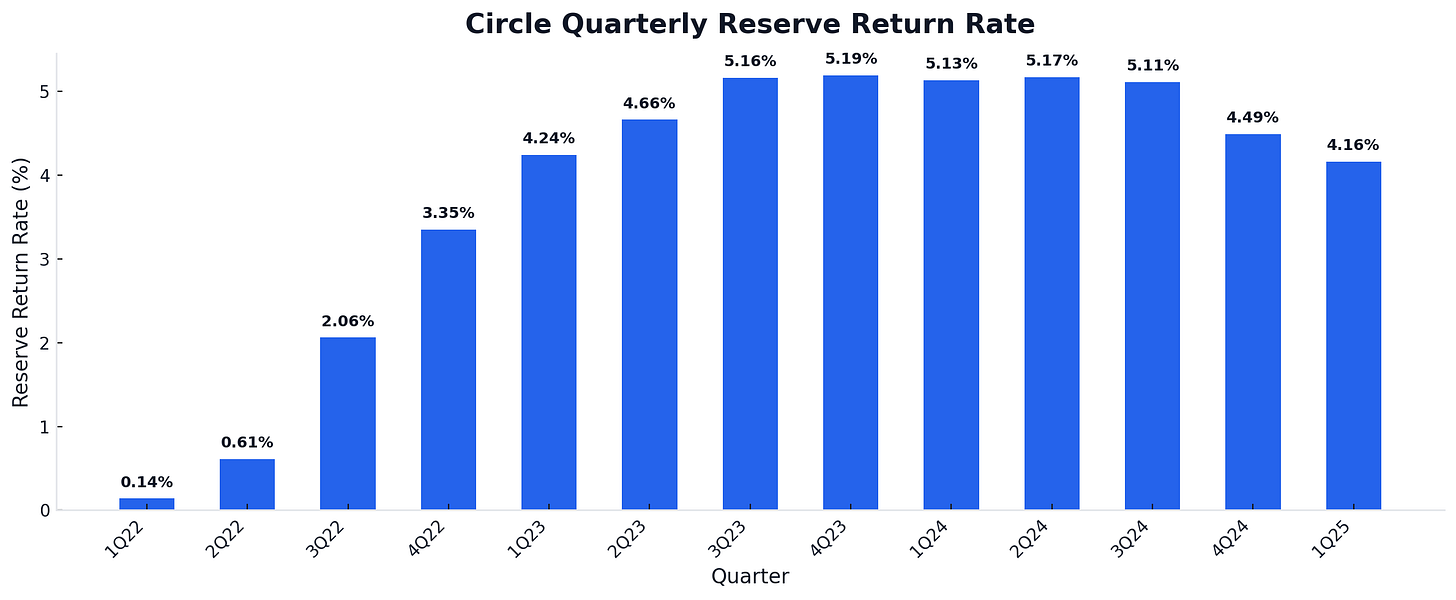 Circle Quarterly Reserve Return Rate

Reserve Return Rate (%)

5
4
3
2
1
0

0.14%
0.61%
2.06%
3.35%
4.24%
4.66%
5.16%
5.19%
5.13%
5.17%
5.11%
4.49%
4.16%

1Q22
2Q22
3Q22
4Q22
1Q23
2Q23
3Q23
4Q23
1Q24
2Q24
3Q24
4Q24
1Q25

Quarter